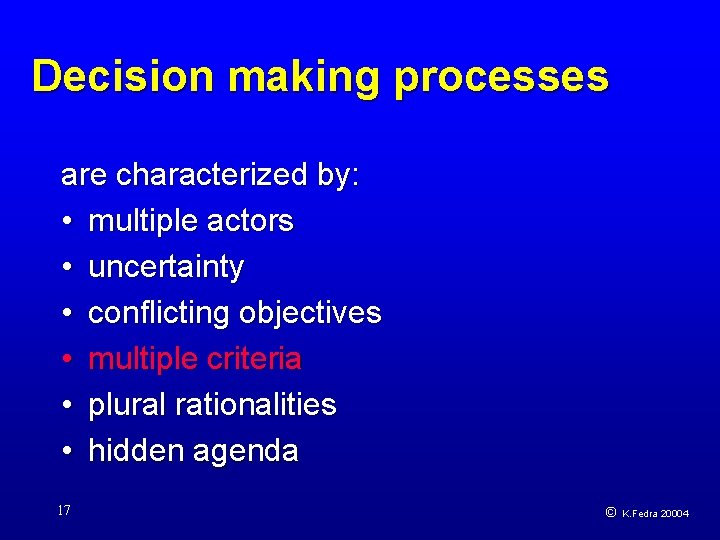 Decision making processes

are characterized by:

• multiple actors
• uncertainty
• conflicting objectives
• multiple criteria
• plural rationalities
• hidden agenda

17

© K.Fedra 20004